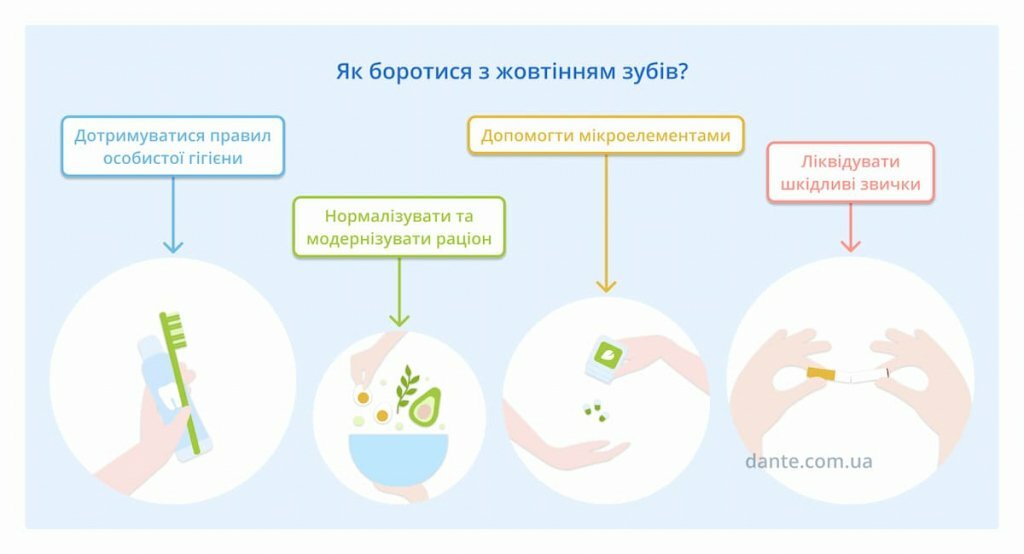 Як боротися з жовтінням зубів?

Дотримуватися правил особистої гігієни

Нормалізувати та модернізувати раціон

Допомогти мікроелементами

Ліквідувати шкідливі звички

dante.com.ua